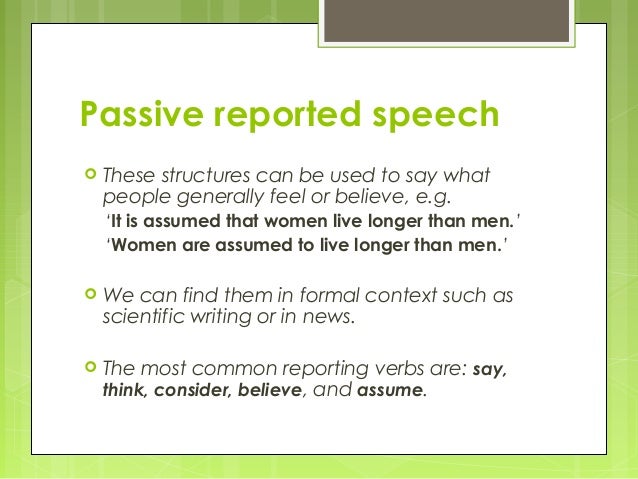 Passive reported speech

These structures can be used to say what people generally feel or believe, e.g.
'It is assumed that women live longer than men.'
'Women are assumed to live longer than men.'

We can find them in formal context such as scientific writing or in news.

The most common reporting verbs are: say, think, consider, believe, and assume.